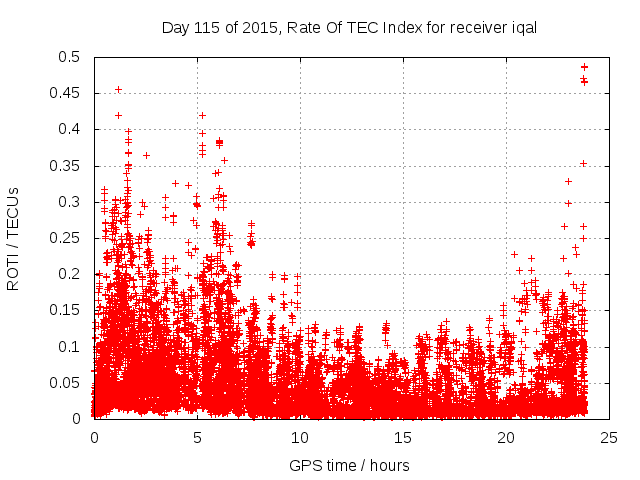 Day 115 of 2015, Rate Of TEC Index for receiver iqal

ROTI / TECUs

0.5
0.45
0.4
0.35
0.3
0.25
0.2
0.15
0.1
0.05
0

0
5
10
15
20
25

GPS time / hours